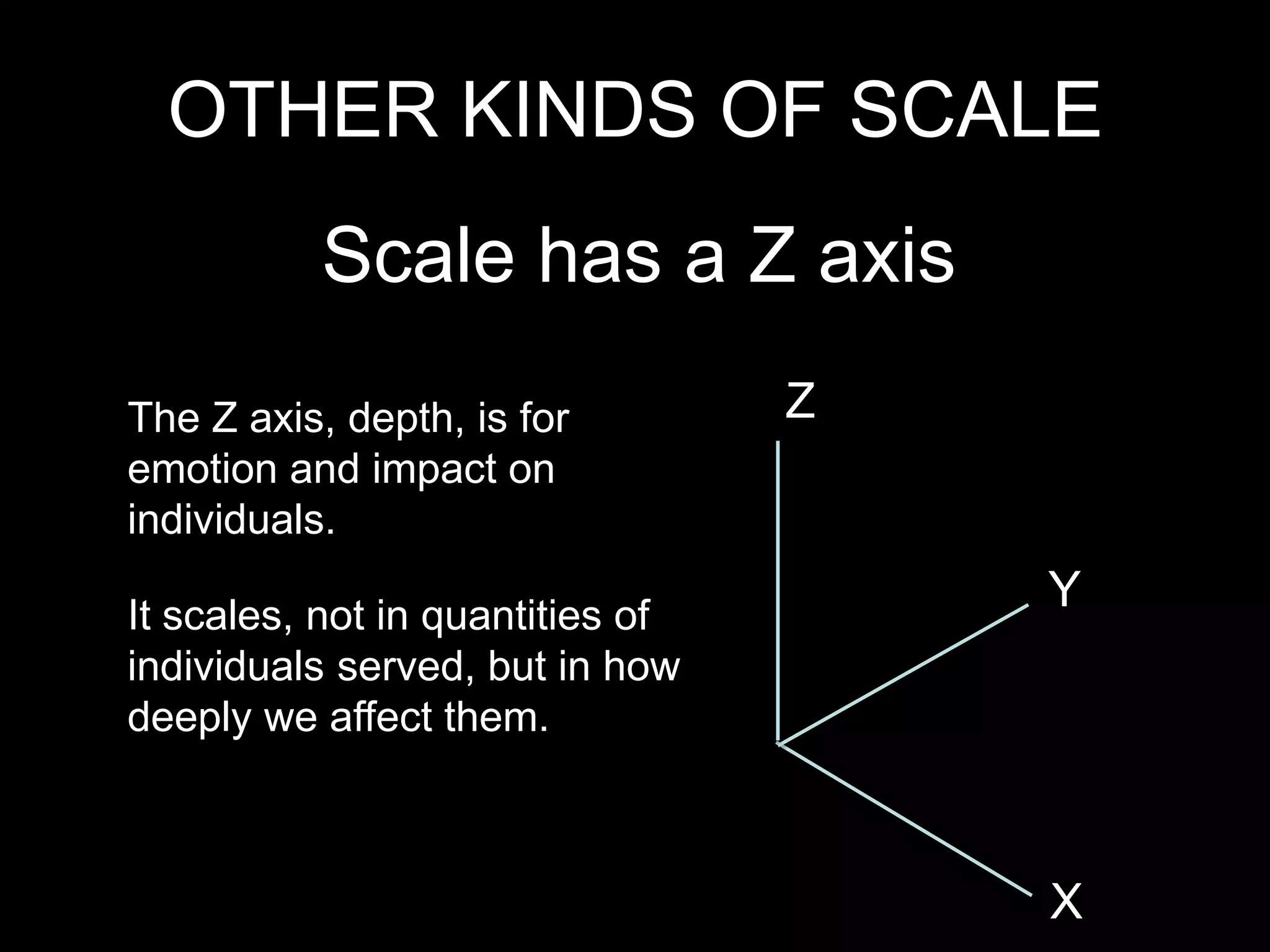 OTHER KINDS OF SCALE

Scale has a Z axis

The Z axis, depth, is for emotion and impact on individuals.

It scales, not in quantities of individuals served, but in how deeply we affect them.

Z

Y

X